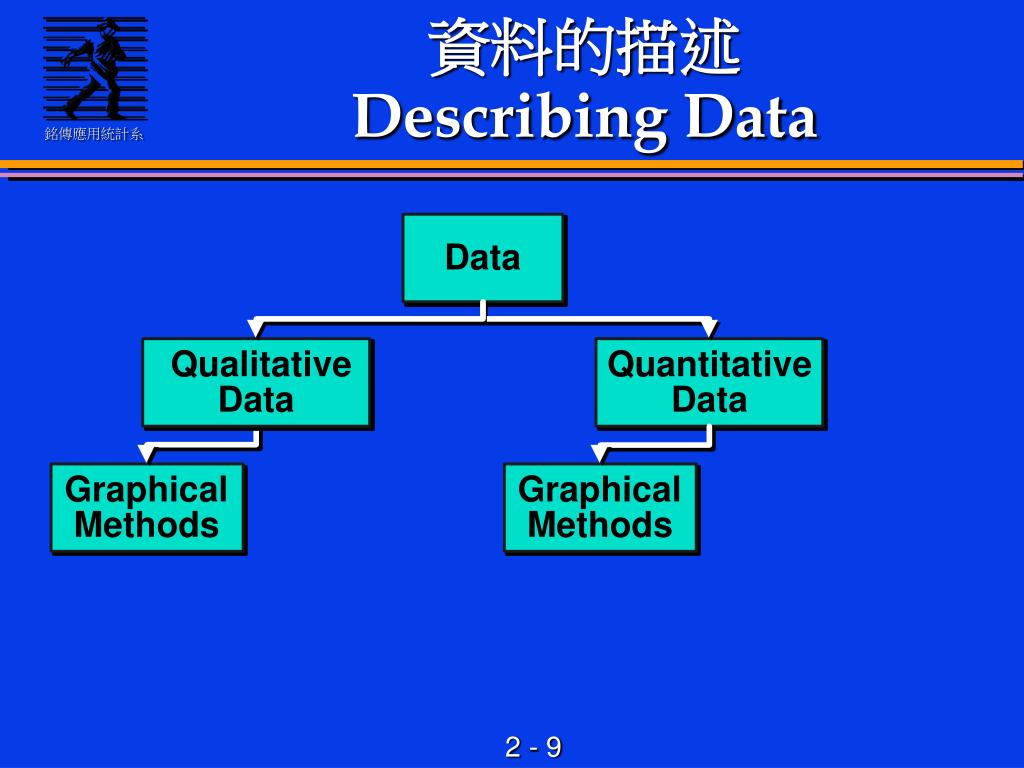 銘傳應用統計系

資料的描述
Describing Data

Data

Qualitative Data

Quantitative Data

Graphical Methods

Graphical Methods

2 - 9